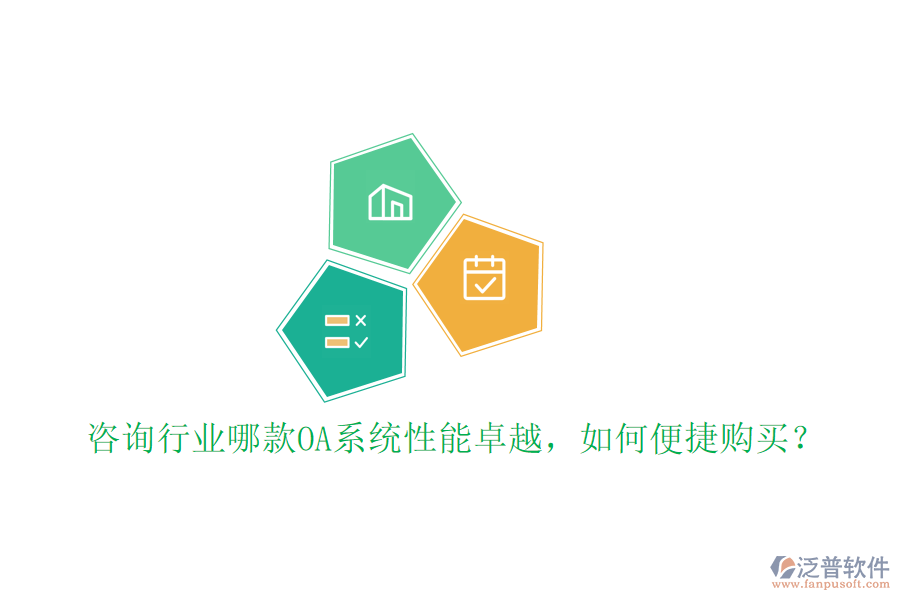 咨询行业哪款OA系统性能卓越，如何便捷购买？

泛普软件
www.fanpusoft.com